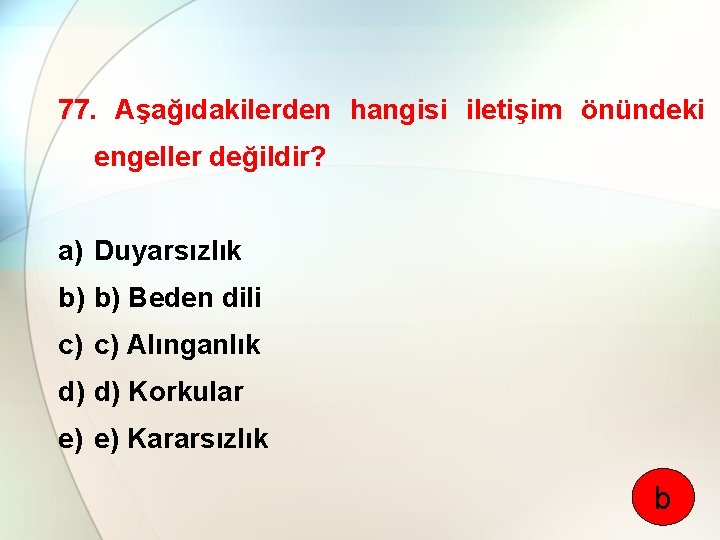 77. Aşağıdakilerden hangisi iletişim önündeki engeller değildir?

a) Duyarsızlık
b) b) Beden dili
c) c) Alınganlık
d) d) Korkular
e) e) Kararsızlık

b